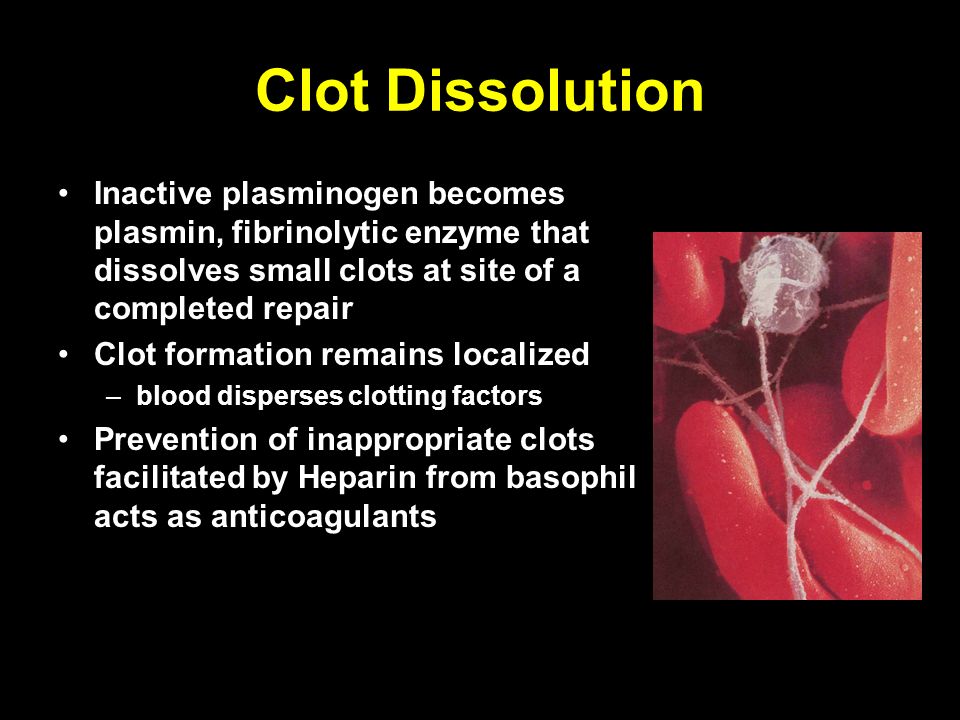 Clot Dissolution

• Inactive plasminogen becomes plasmin, fibrinolytic enzyme that dissolves small clots at site of a completed repair

• Clot formation remains localized

– blood disperses clotting factors

• Prevention of inappropriate clots facilitated by Heparin from basophil acts as anticoagulants